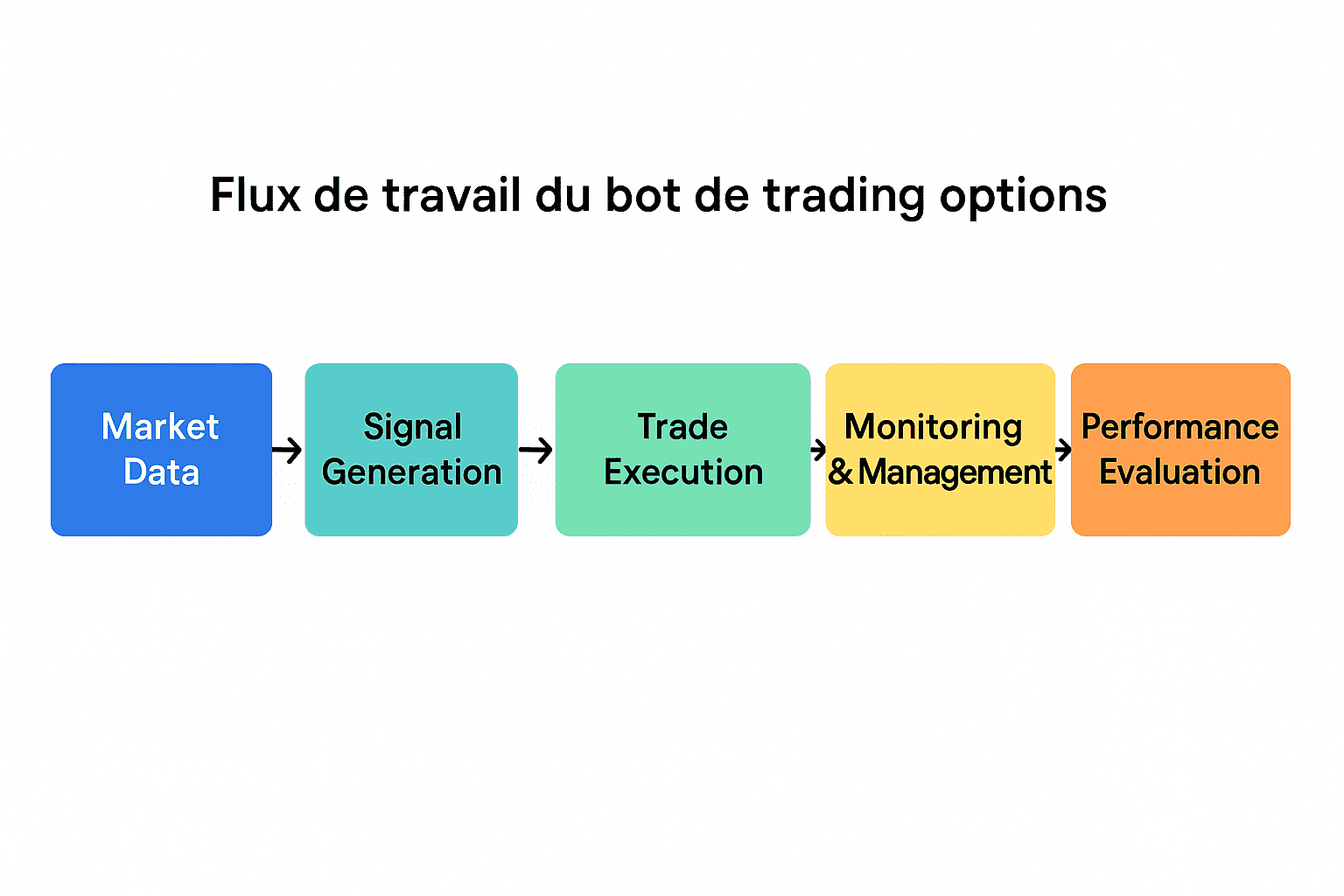 Flux de travail du bot de trading options

Market Data

Signal Generation

Trade Execution

Monitoring & Management

Performance Evaluation